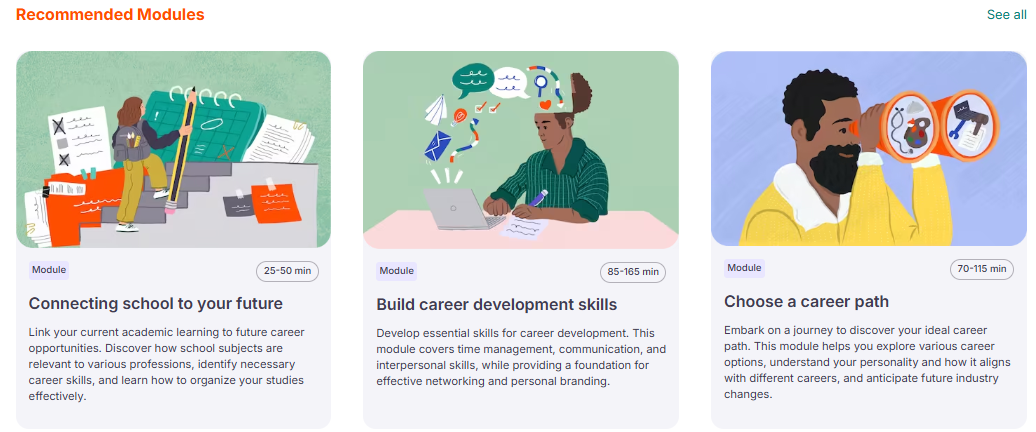 Recommended Modules

See all

Module

25-50 min

Connecting school to your future

Link your current academic learning to future career opportunities. Discover how school subjects are relevant to various professions, identify necessary career skills, and learn how to organize your studies effectively.

Module

85-165 min

Build career development skills

Develop essential skills for career development. This module covers time management, communication, and interpersonal skills, while providing a foundation for effective networking and personal branding.

Module

70-115 min

Choose a career path

Embark on a journey to discover your ideal career path. This module helps you explore various career options, understand your personality and how it aligns with different careers, and anticipate future industry changes.